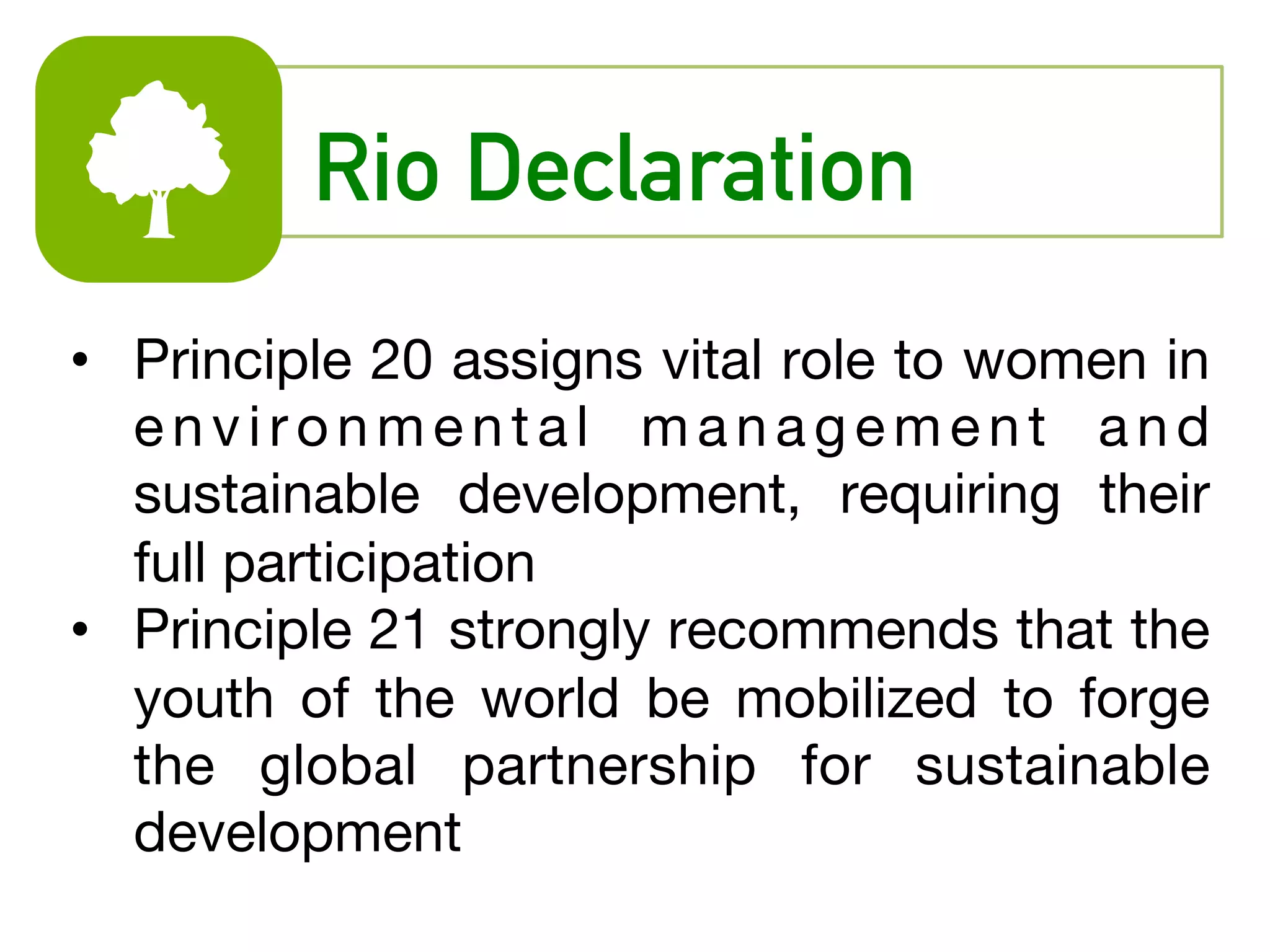 Rio Declaration

• Principle 20 assigns vital role to women in environmental management and sustainable development, requiring their full participation
• Principle 21 strongly recommends that the youth of the world be mobilized to forge the global partnership for sustainable development